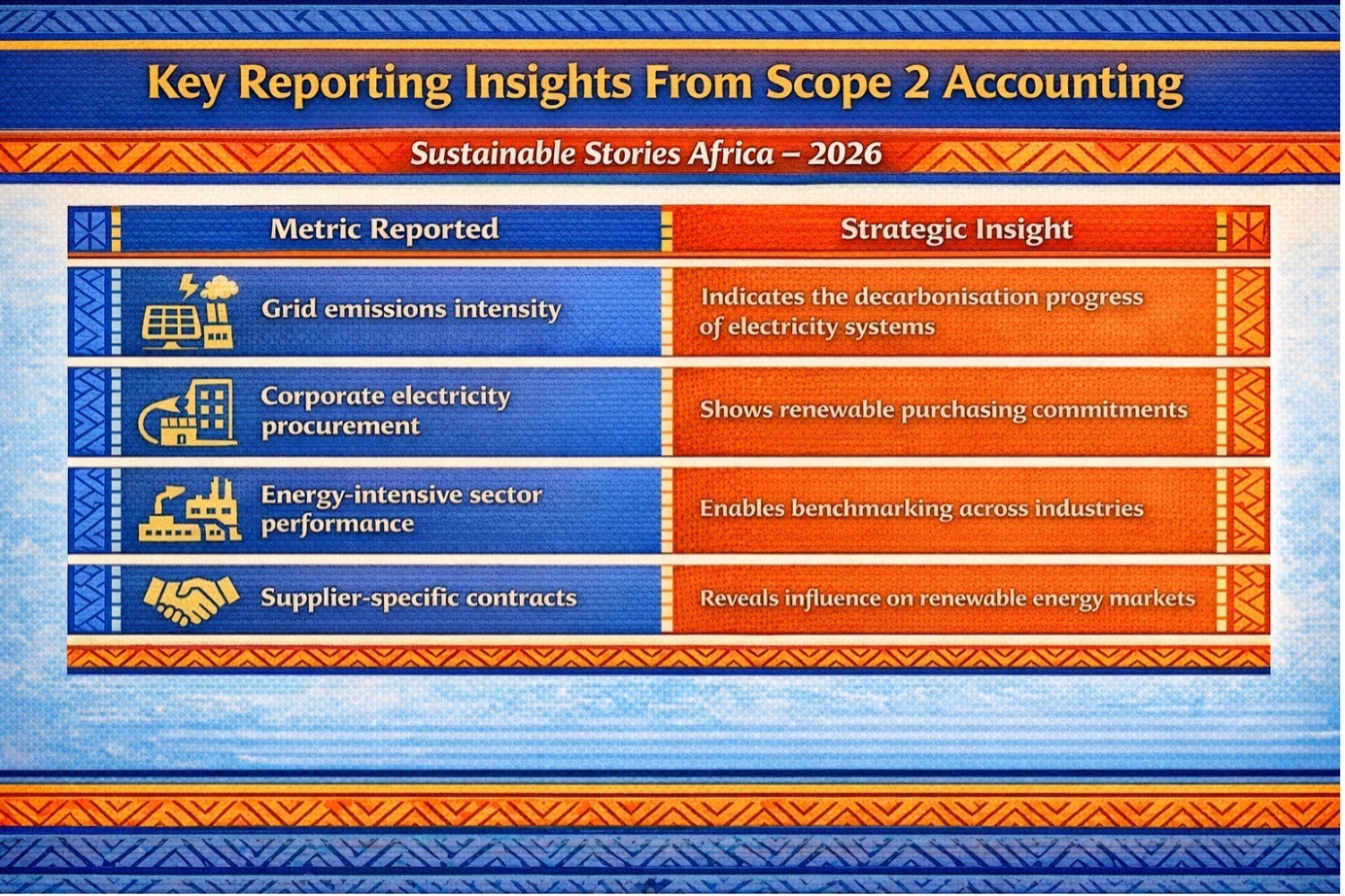 Key Reporting Insights From Scope 2 Accounting

Sustainable Stories Africa – 2026

| Metric Reported | Strategic Insight |
|---|---|
| Grid emissions intensity | Indicates the decarbonisation progress of electricity systems |
| Corporate electricity procurement | Shows renewable purchasing commitments |
| Energy-intensive sector performance | Enables benchmarking across industries |
| Supplier-specific contracts | Reveals influence on renewable energy markets |